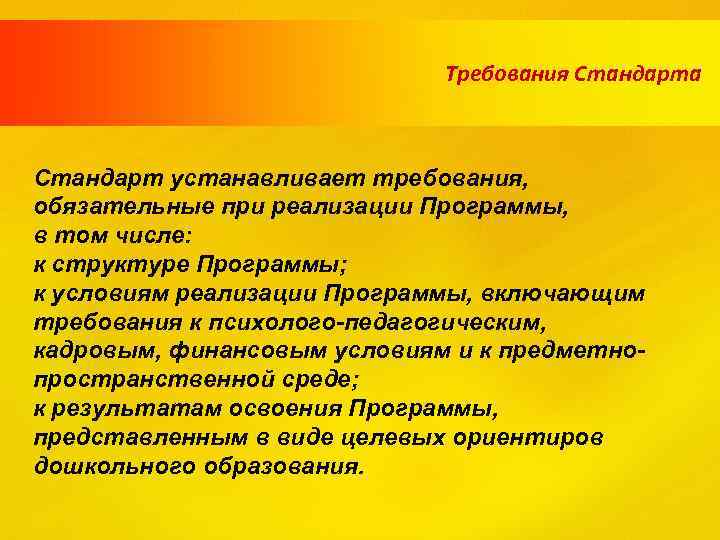 Требования Стандарта

Стандарт устанавливает требования, обязательные при реализации Программы, в том числе:
к структуре Программы;
к условиям реализации Программы, включающим требования к психолого-педагогическим, кадровым, финансовым условиям и к предметно-пространственной среде;
к результатам освоения Программы, представленным в виде целевых ориентиров дошкольного образования.